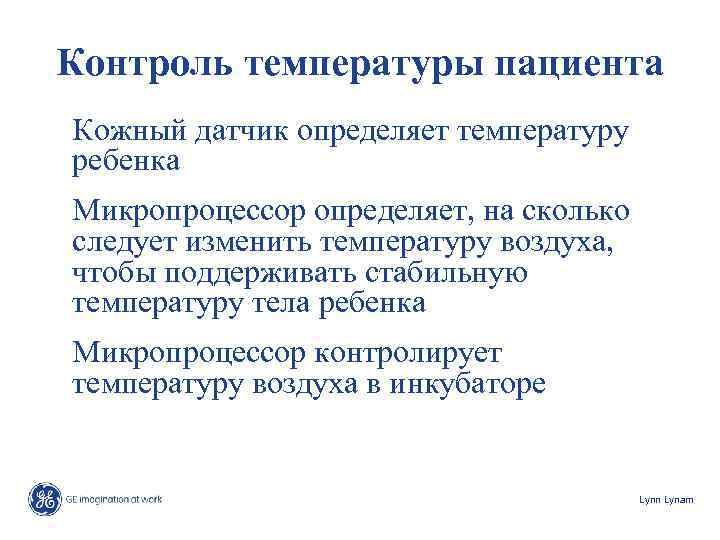 Контроль температуры пациента

Кожный датчик определяет температуру ребенка

Микропроцессор определяет, на сколько следует изменить температуру воздуха, чтобы поддерживать стабильную температуру тела ребенка

Микропроцессор контролирует температуру воздуха в инкубаторе

GE imagination at work

Lynn Lynam